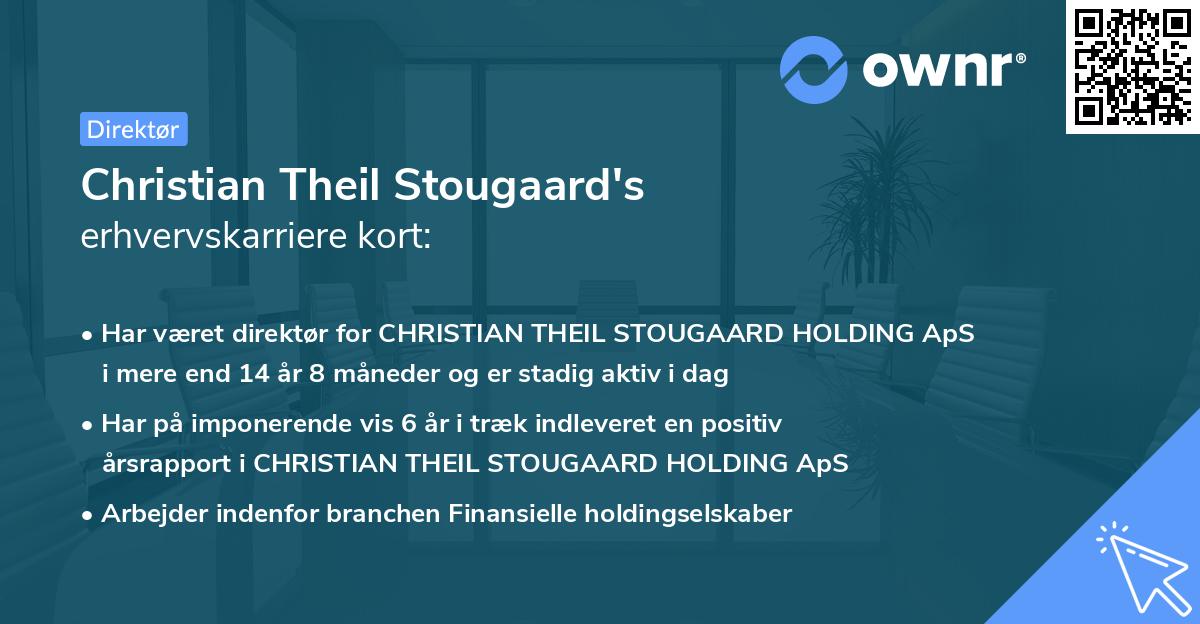 ownr®

Direktør

Christian Theil Stougaard's
erhvervskarriere kort:

• Har været direktør for CHRISTIAN THEIL STOUGAARD HOLDING ApS i mere end 14 år 8 måneder og er stadig aktiv i dag

• Har på imponerende vis 6 år i træk indleveret en positiv årsrapport i CHRISTIAN THEIL STOUGAARD HOLDING ApS

• Arbejder indenfor branchen Finansielle holdingselskaber